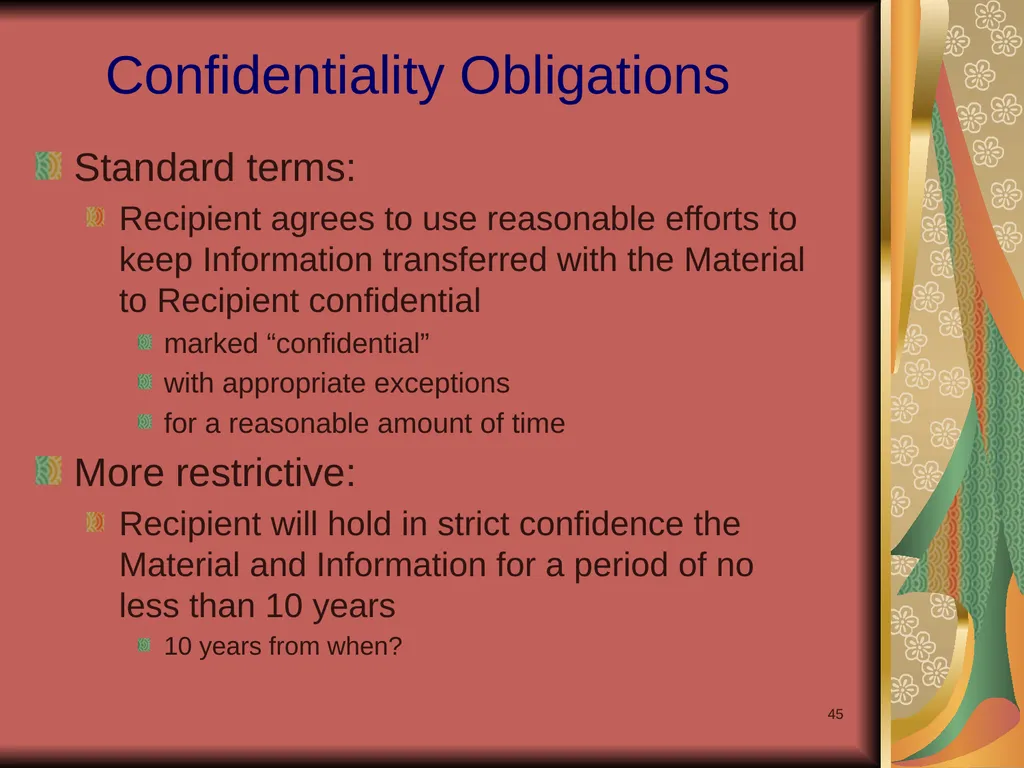 Confidentiality Obligations

Standard terms:

Recipient agrees to use reasonable efforts to keep Information transferred with the Material to Recipient confidential

marked “confidential”

with appropriate exceptions

for a reasonable amount of time

More restrictive:

Recipient will hold in strict confidence the Material and Information for a period of no less than 10 years

10 years from when?

45